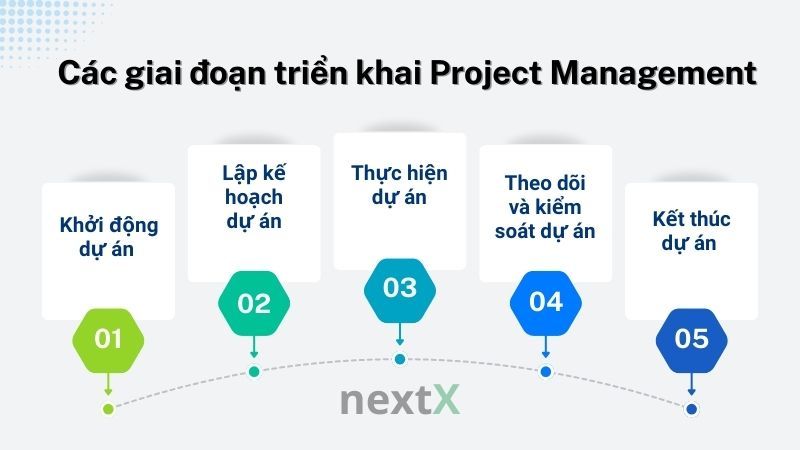 Các giai đoạn triển khai Project Management

Khởi động dự án

01

Lập kế hoạch dự án

02

Thực hiện dự án

03

Theo dõi và kiểm soát dự án

04

Kết thúc dự án

05

nextX